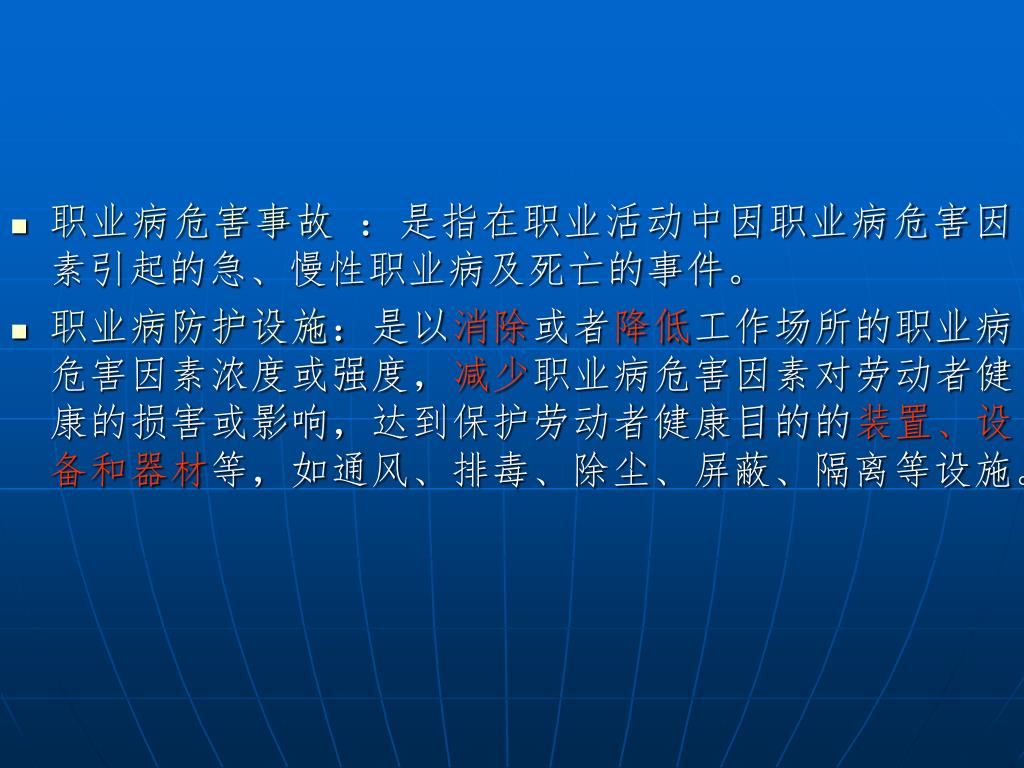 职业病危害事故 ：是指在职业活动中因职业病危害因素引起的急、慢性职业病及死亡的事件。

职业病防护设施：是以消除或者降低工作场所的职业病危害因素浓度或强度，减少职业病危害因素对劳动者健康的损害或影响，达到保护劳动者健康目的的装置、设备和器材等，如通风、排毒、除尘、屏蔽、隔离等设施。